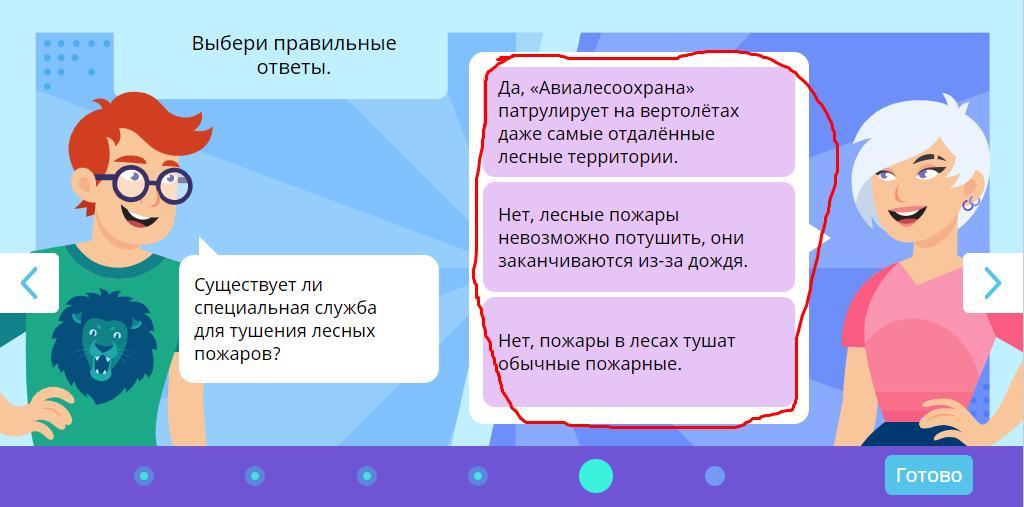 Выбери правильные ответы.

Существует ли специальная служба для тушения лесных пожаров?

Да, «Авиалесоохрана» патрулирует на вертолётах даже самые отдалённые лесные территории.

Нет, лесные пожары невозможно потушить, они заканчиваются из-за дождя.

Нет, пожары в лесах тушат обычные пожарные.

Готово